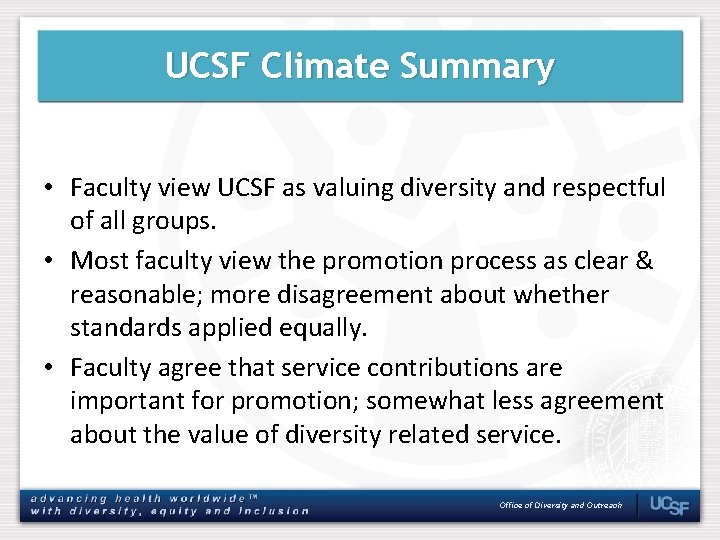 UCSF Climate Summary

• Faculty view UCSF as valuing diversity and respectful of all groups.

• Most faculty view the promotion process as clear & reasonable; more disagreement about whether standards applied equally.

• Faculty agree that service contributions are important for promotion; somewhat less agreement about the value of diversity related service.

advancing health worldwide™
with diversity, equity and inclusion

Office of Diversity and Outreach

UCSF